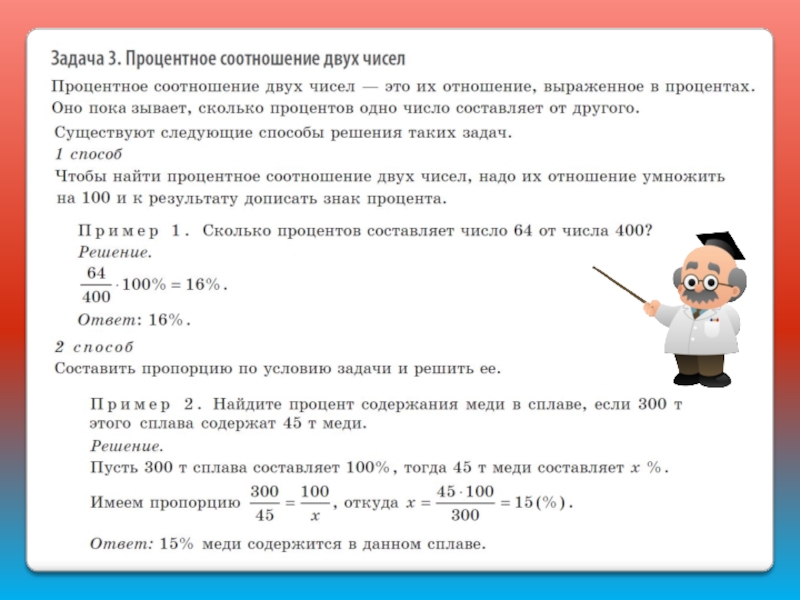 Задача 3. Процентное соотношение двух чисел

Процентное соотношение двух чисел — это их отношение, выраженное в процентах. Оно пока зывает, сколько процентов одно число составляет от другого.

Существуют следующие способы решения таких задач.

1 способ

Чтобы найти процентное соотношение двух чисел, надо их отношение умножить на 100 и к результату дописать знак процента.

Пример 1. Сколько процентов составляет число 64 от числа 400?

Решение.

$\frac{64}{400} \cdot 100\% = 16\%$.

Ответ: 16%.

2 способ

Составить пропорцию по условию задачи и решить ее.

Пример 2. Найдите процент содержания меди в сплаве, если 300 т этого сплава содержат 45 т меди.

Решение.

Пусть 300 т сплава составляет 100%, тогда 45 т меди составляет $x$ %.

Имеем пропорцию $\frac{300}{45} = \frac{100}{x}$, откуда $x = \frac{45 \cdot 100}{300} = 15(\%)$.

Ответ: 15% меди содержится в данном сплаве.